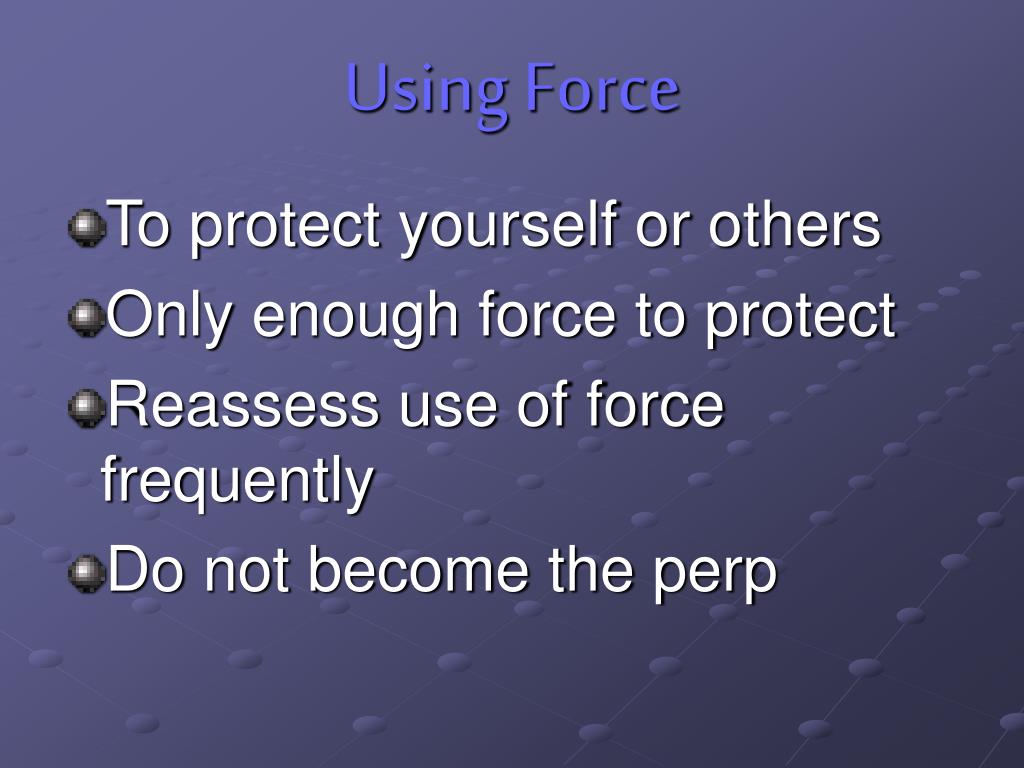 Using Force

To protect yourself or others

Only enough force to protect

Reassess use of force frequently

Do not become the perp